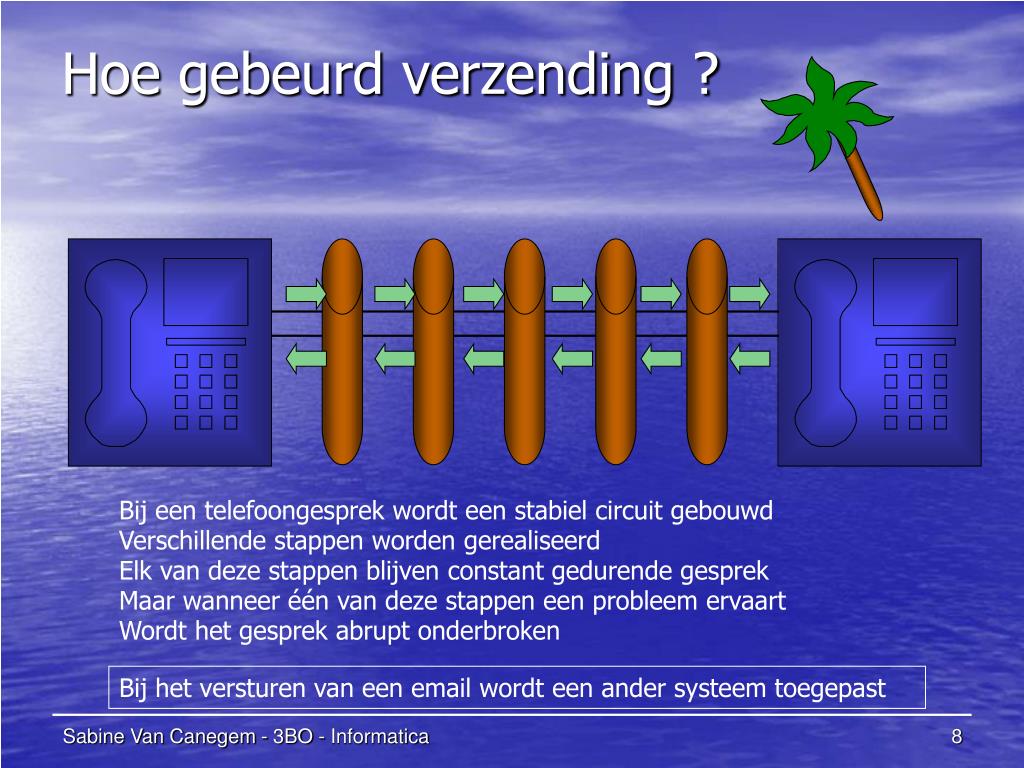 Hoe gebeurd verzending ?

Bij een telefoongesprek wordt een stabiel circuit gebouwd
Verschillende stappen worden gerealiseerd
Elk van deze stappen blijven constant gedurende gesprek
Maar wanneer één van deze stappen een probleem ervaart
Wordt het gesprek abrupt onderbroken

Bij het versturen van een email wordt een ander systeem toegepast

Sabine Van Canegem - 3BO - Informatica

8